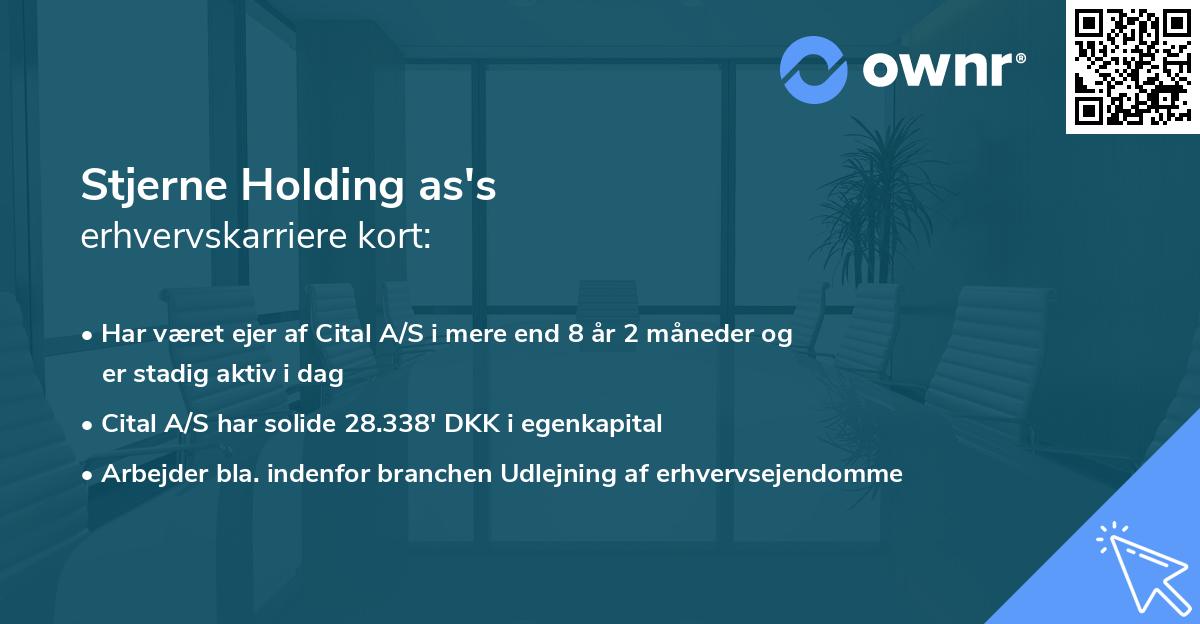 ownr®

Stjerne Holding as's
erhvervskarriere kort:

• Har været ejer af Cital A/S i mere end 8 år 2 måneder og er stadig aktiv i dag
• Cital A/S har solide 28.338' DKK i egenkapital
• Arbejder bla. indenfor branchen Udlejning af erhvervsejendomme